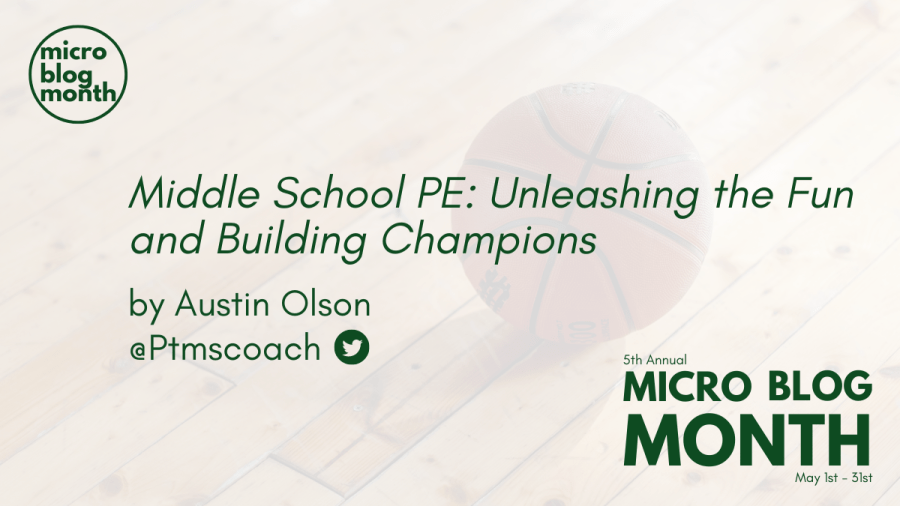 micro blog month

Middle School PE: Unleashing the Fun and Building Champions

by Austin Olson
@Ptmscoach

5th Annual
MICRO BLOG MONTH
May 1st - 31st